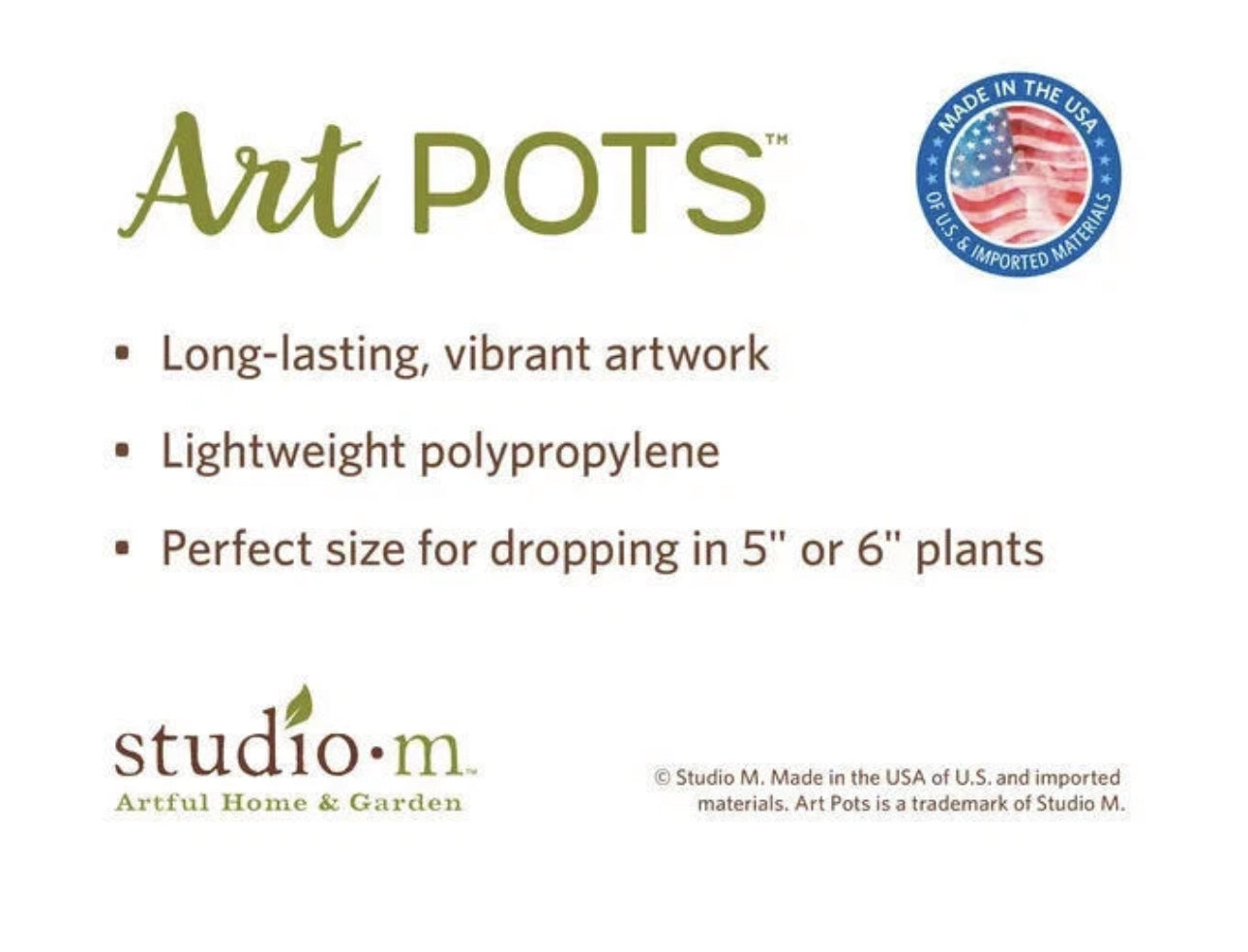 Art POTS™

MADE IN THE USA
OF U.S. & IMPORTED MATERIALS

▪ Long-lasting, vibrant artwork

▪ Lightweight polypropylene

▪ Perfect size for dropping in 5" or 6" plants

studio·m™
Artful Home & Garden

© Studio M. Made in the USA of U.S. and imported materials. Art Pots is a trademark of Studio M.